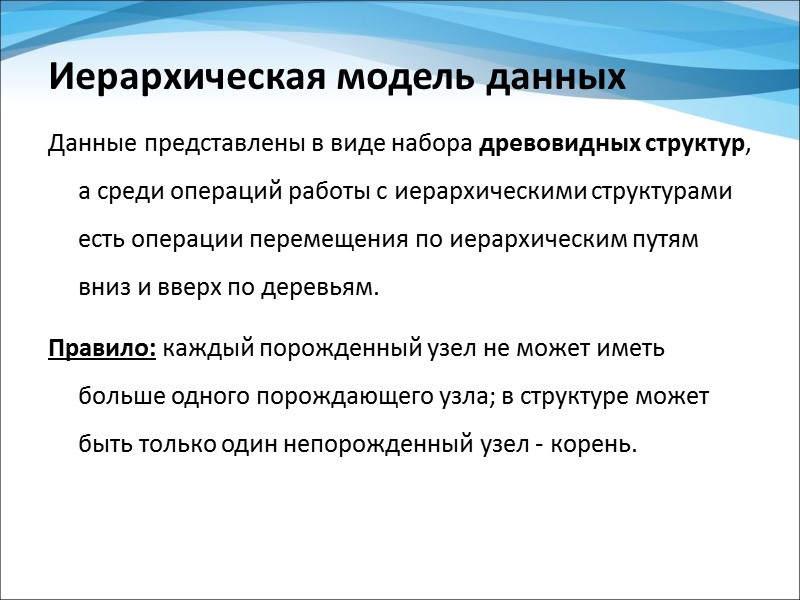 Иерархическая модель данных

Данные представлены в виде набора древовидных структур, а среди операций работы с иерархическими структурами есть операции перемещения по иерархическим путям вниз и вверх по деревьям.

Правило: каждый порожденный узел не может иметь больше одного порождающего узла; в структуре может быть только один непорожденный узел - корень.